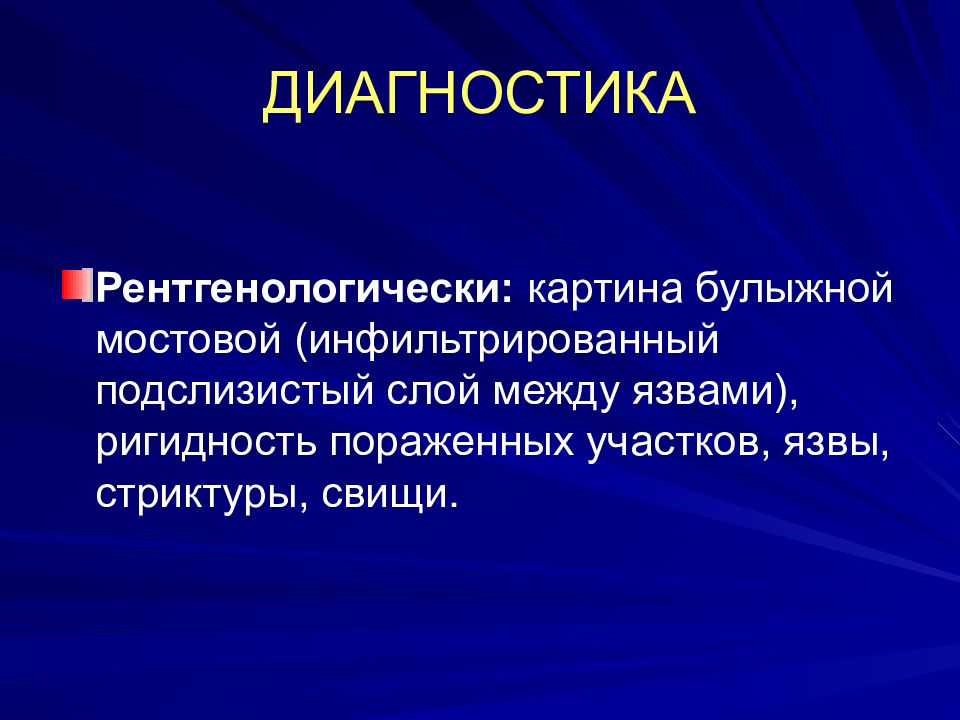 ДИАГНОСТИКА

Рентгенологически: картина булыжной мостовой (инфильтрированный подслизистый слой между язвами), ригидность пораженных участков, язвы, стриктуры, свищи.